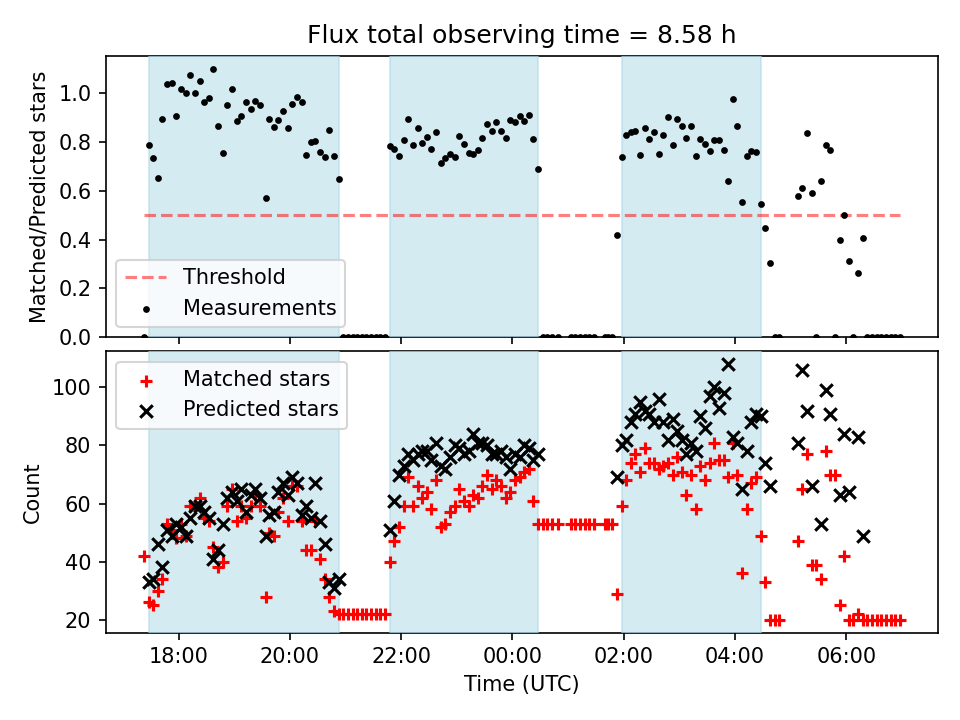 Flux total observing time = 8.58 h

Matched/Predicted stars

1.0
0.8
0.6
0.4
0.2
0.0

Threshold
Measurements

Count

100
80
60
40
20

Matched stars
Predicted stars

18:00
20:00
22:00
00:00
02:00
04:00
06:00

Time (UTC)